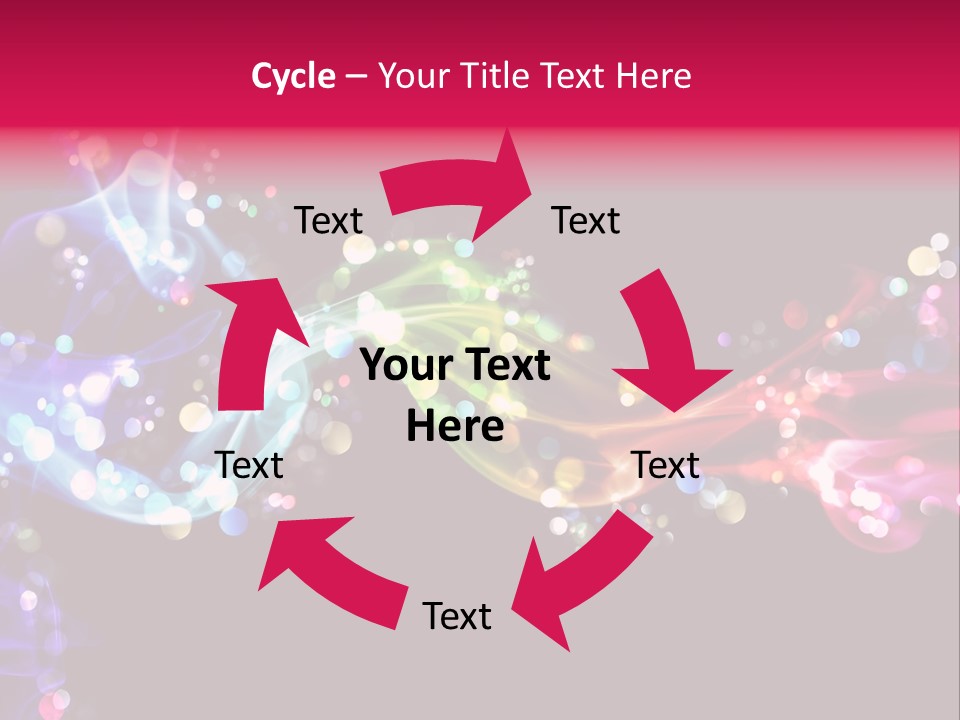 Cycle – Your Title Text Here

Text

Text

Your Text Here

Text

Text

Text